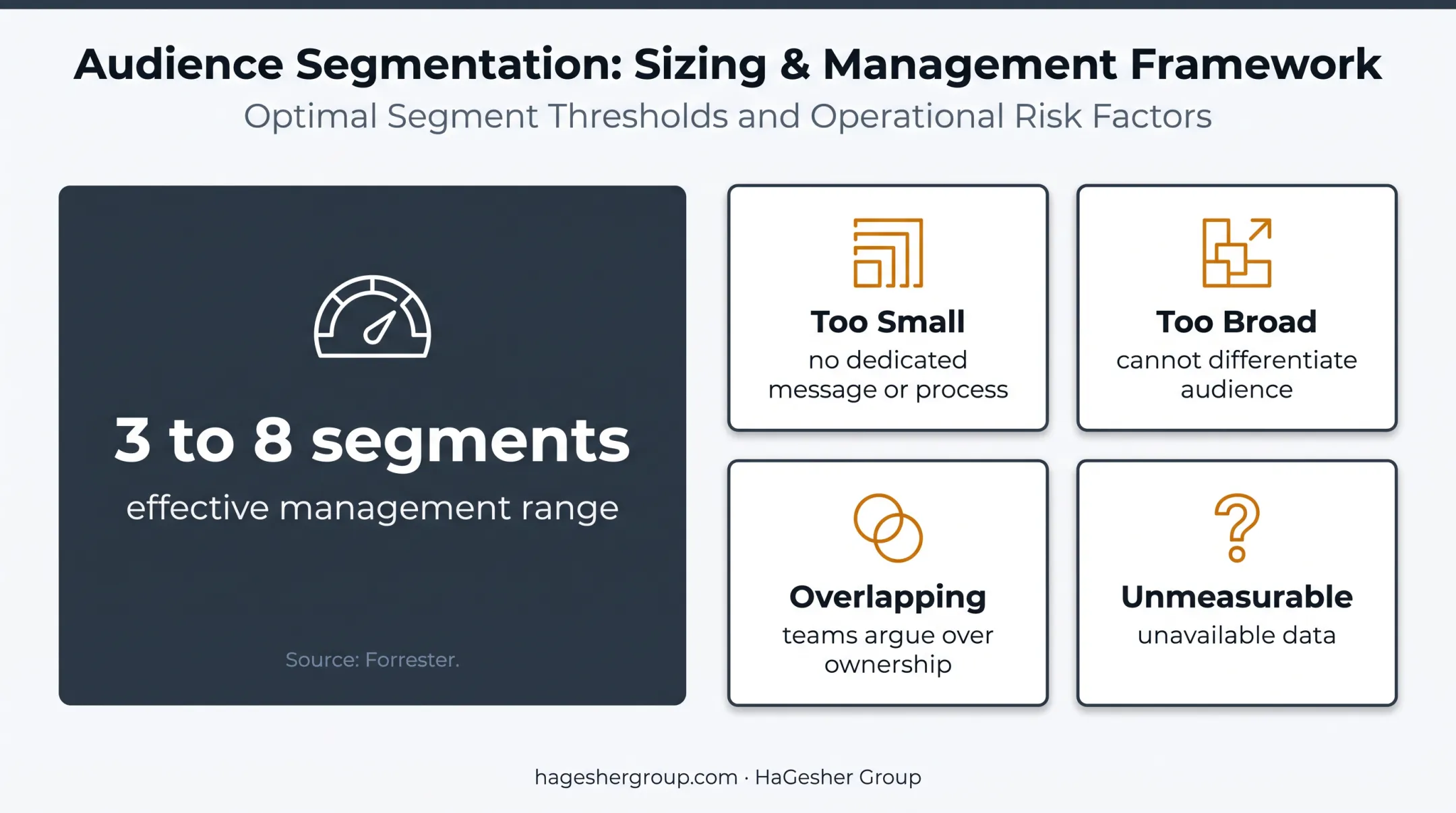 Audience Segmentation: Sizing & Management Framework

Optimal Segment Thresholds and Operational Risk Factors

3 to 8 segments

effective management range

Source: Forrester.

Too Small

no dedicated message or process

Too Broad

cannot differentiate audience

Overlapping

teams argue over ownership

Unmeasurable

unavailable data

hageshergroup.com · HaGesher Group